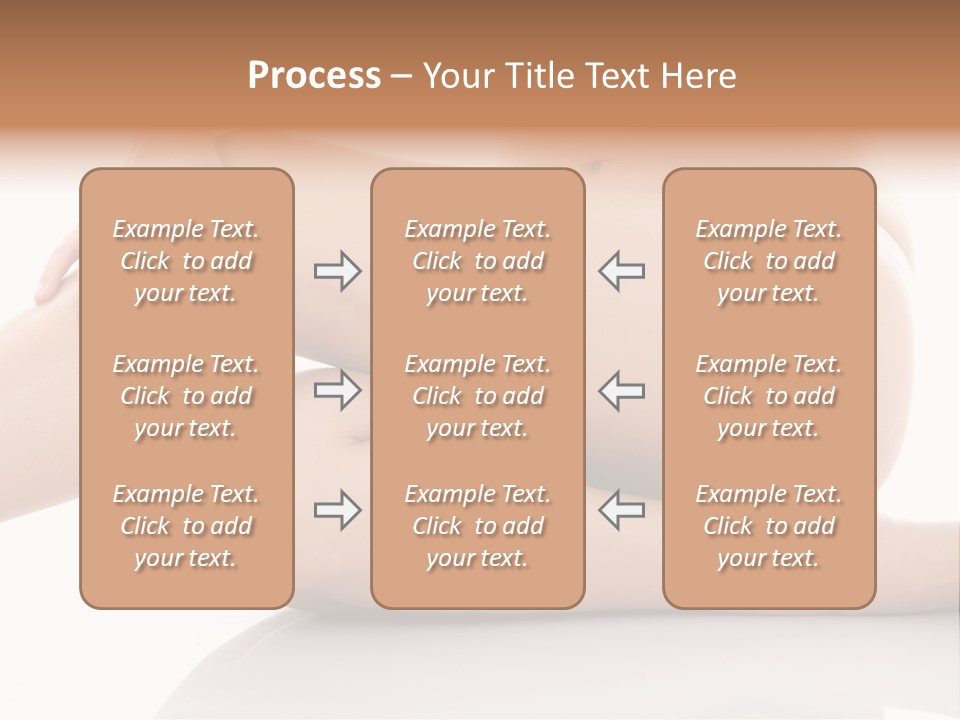 Process – Your Title Text Here

Example Text. Click to add your text.

Example Text. Click to add your text.

Example Text. Click to add your text.

Example Text. Click to add your text.

Example Text. Click to add your text.

Example Text. Click to add your text.

Example Text. Click to add your text.

Example Text. Click to add your text.

Example Text. Click to add your text.